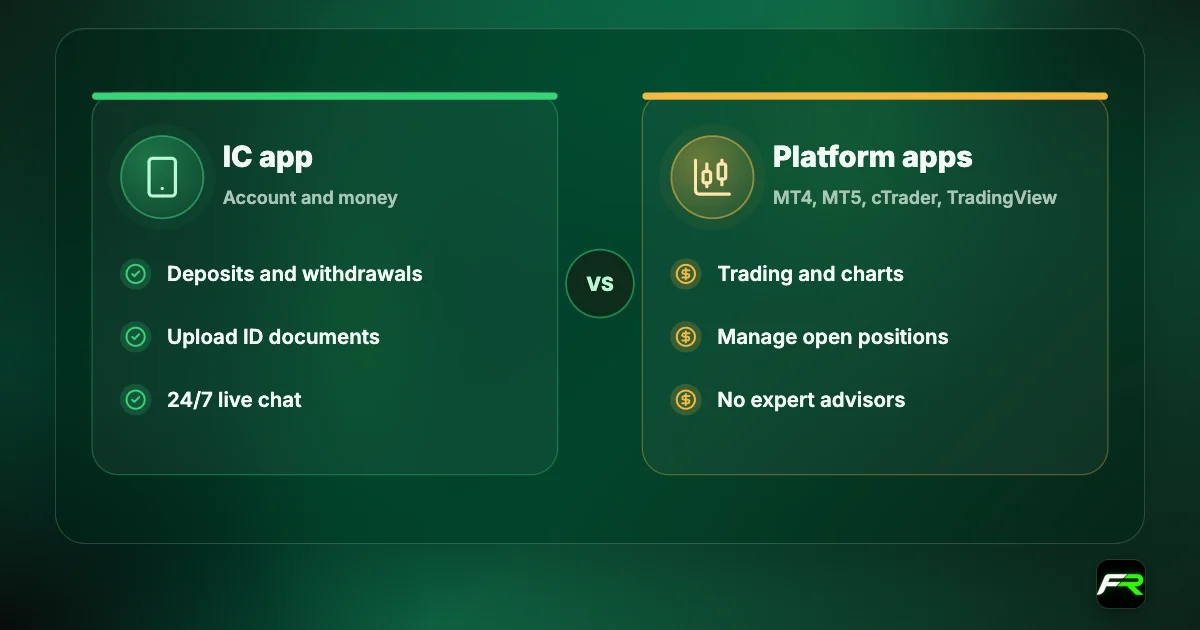 IC app
Account and money

Deposits and withdrawals

Upload ID documents

24/7 live chat

vs

Platform apps
MT4, MT5, cTrader, TradingView

Trading and charts

Manage open positions

No expert advisors

FR